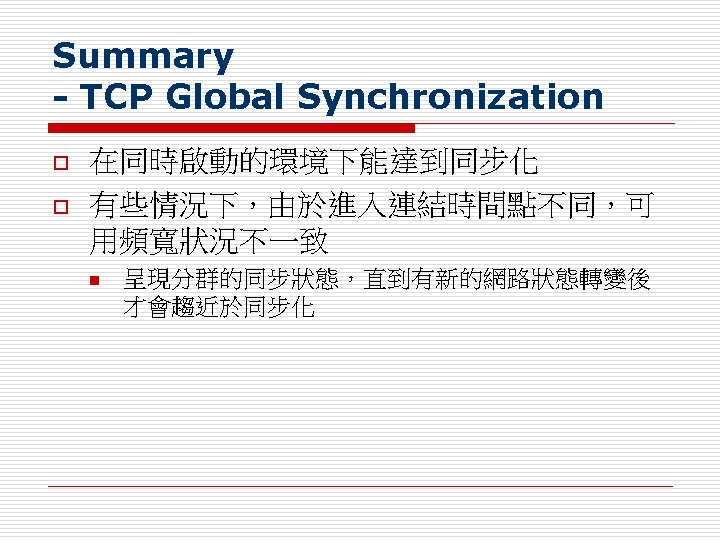 Summary
- TCP Global Synchronization

在同時啟動的環境下能達到同步化

有些情況下，由於進入連結時間點不同，可用頻寬狀況不一致

呈現分群的同步狀態，直到有新的網路狀態轉變後才會趨近於同步化